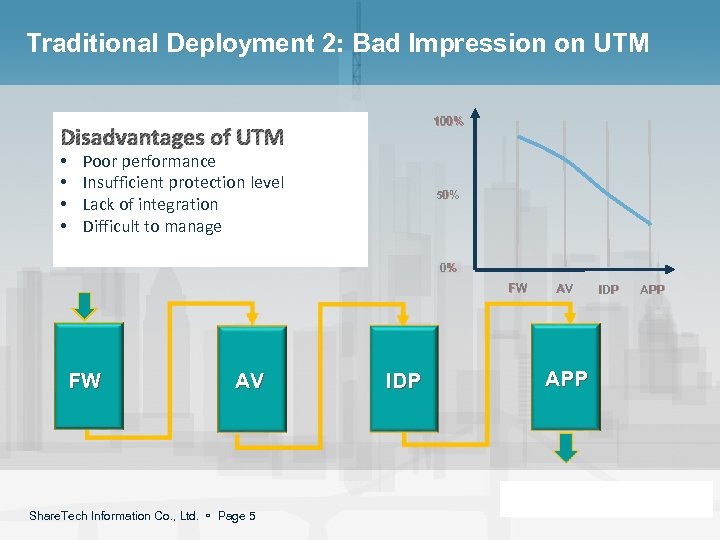 Traditional Deployment 2: Bad Impression on UTM

Disadvantages of UTM
• Poor performance
• Insufficient protection level
• Lack of integration
• Difficult to manage

100%
50%
0%
FW AV IDP APP

FW
AV
IDP
APP

ShareTech Information Co., Ltd. ▫ Page 5